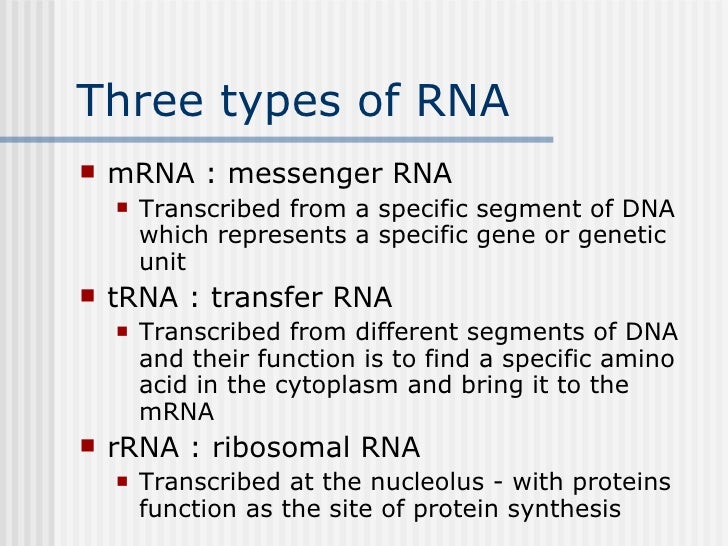 Three types of RNA

- mRNA : messenger RNA
  - Transcribed from a specific segment of DNA which represents a specific gene or genetic unit
- tRNA : transfer RNA
  - Transcribed from different segments of DNA and their function is to find a specific amino acid in the cytoplasm and bring it to the mRNA
- rRNA : ribosomal RNA
  - Transcribed at the nucleolus - with proteins function as the site of protein synthesis